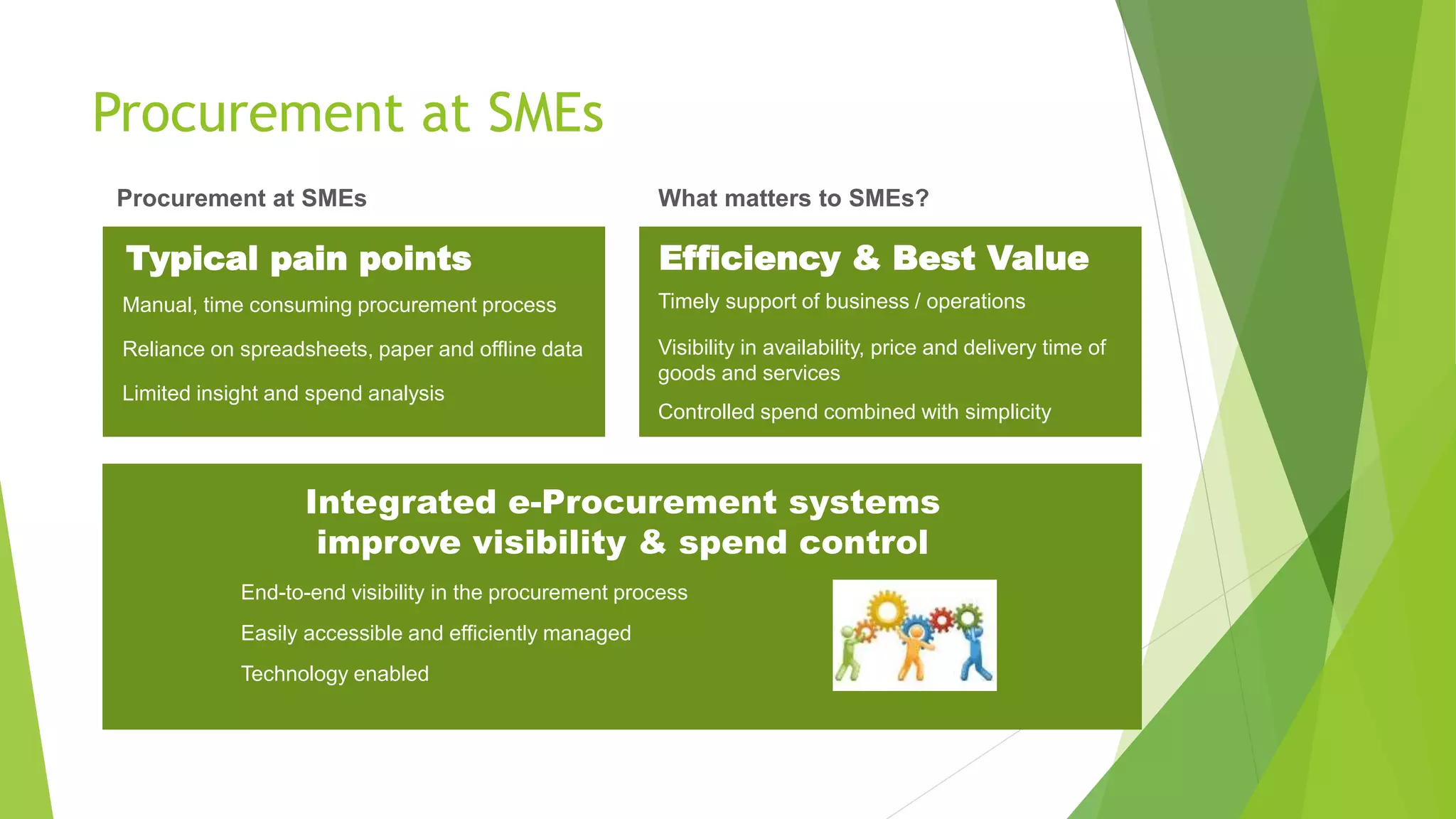 Procurement at SMEs

Procurement at SMEs

Typical pain points

Manual, time consuming procurement process

Reliance on spreadsheets, paper and offline data

Limited insight and spend analysis

What matters to SMEs?

Efficiency & Best Value

Timely support of business / operations

Visibility in availability, price and delivery time of goods and services

Controlled spend combined with simplicity

Integrated e-Procurement systems improve visibility & spend control

End-to-end visibility in the procurement process

Easily accessible and efficiently managed

Technology enabled